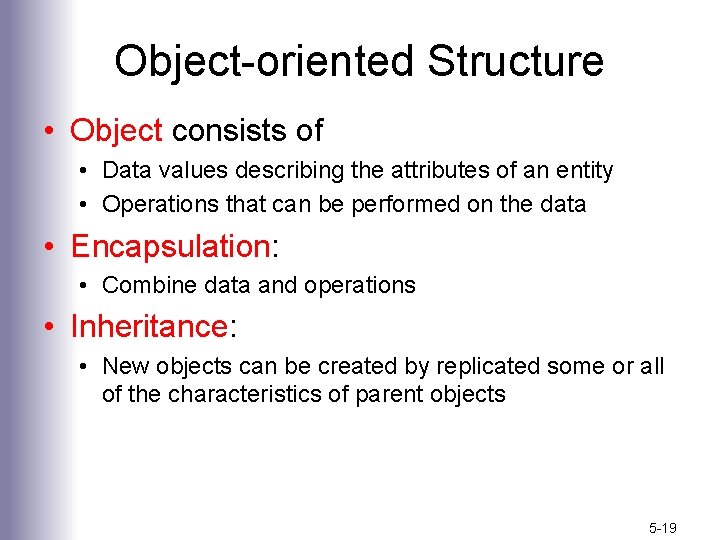 Object-oriented Structure

• Object consists of
  • Data values describing the attributes of an entity
  • Operations that can be performed on the data
• Encapsulation:
  • Combine data and operations
• Inheritance:
  • New objects can be created by replicated some or all of the characteristics of parent objects

5-19